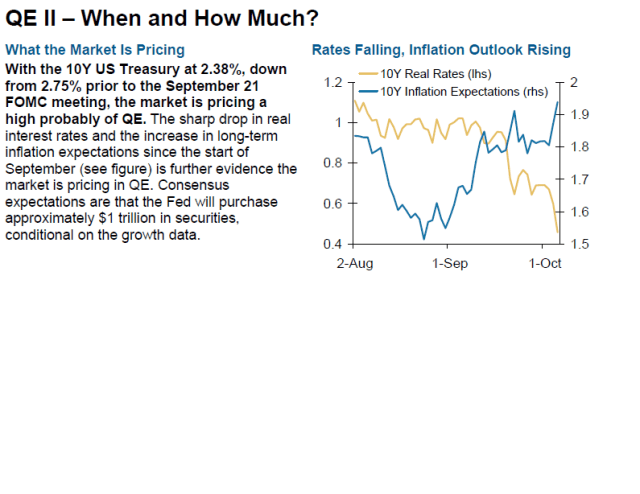 QE II – When and How Much?

What the Market Is Pricing

With the 10Y US Treasury at 2.38%, down from 2.75% prior to the September 21 FOMC meeting, the market is pricing a high probably of QE. The sharp drop in real interest rates and the increase in long-term inflation expectations since the start of September (see figure) is further evidence the market is pricing in QE. Consensus expectations are that the Fed will purchase approximately $1 trillion in securities, conditional on the growth data.

Rates Falling, Inflation Outlook Rising

10Y Real Rates (lhs)
10Y Inflation Expectations (rhs)

1.2
1
0.8
0.6
0.4

2
1.9
1.8
1.7
1.6
1.5

2-Aug
1-Sep
1-Oct